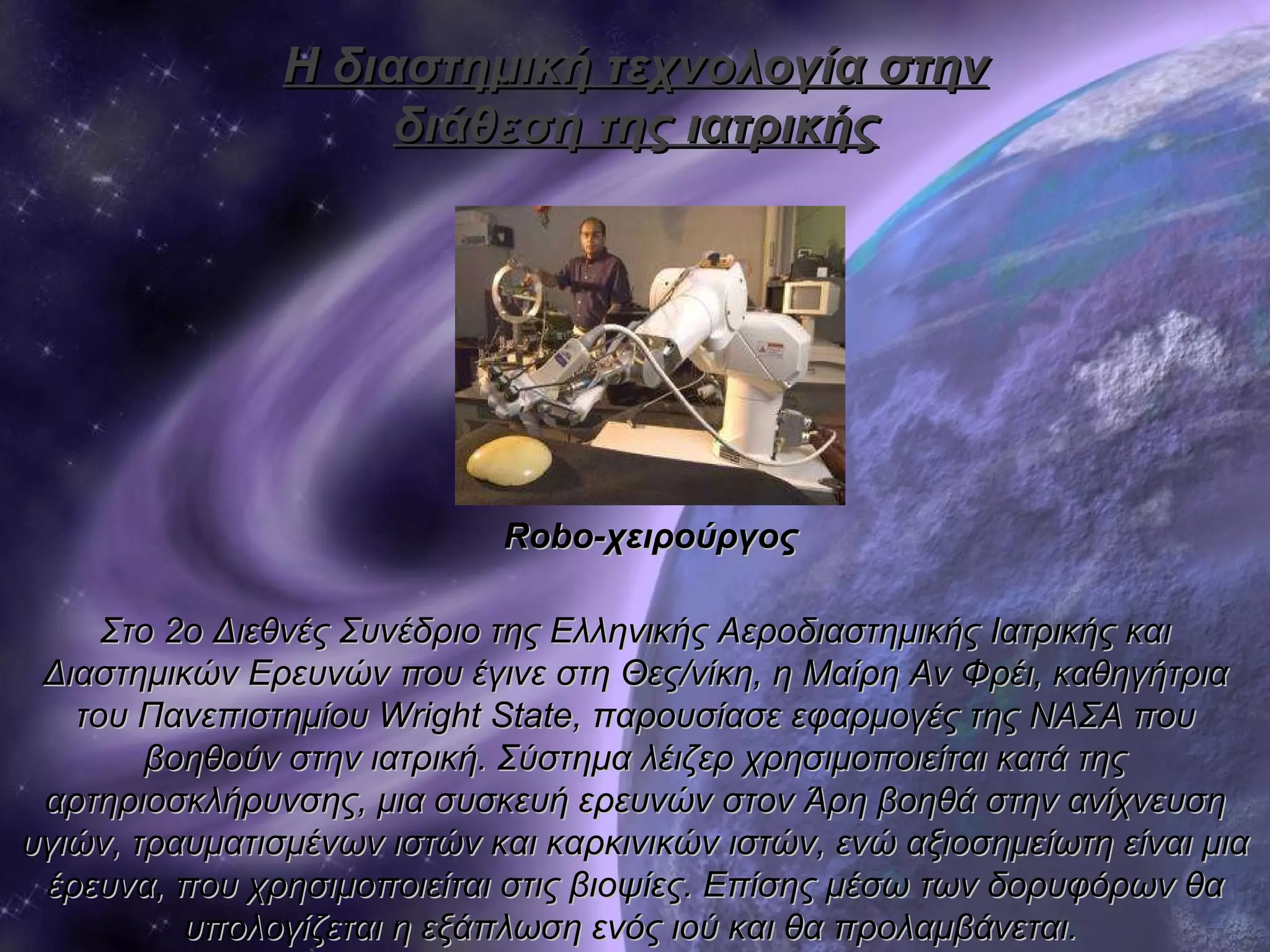 Η διαστημική τεχνολογία στην διάθεση της ιατρικής

Robo-χειρούργος

Στο 2ο Διεθνές Συνέδριο της Ελληνικής Αεροδιαστημικής Ιατρικής και Διαστημικών Ερευνών που έγινε στη Θες/νίκη, η Μαίρη Αν Φρέι, καθηγήτρια του Πανεπιστημίου Wright State, παρουσίασε εφαρμογές της ΝΑΣΑ που βοηθούν στην ιατρική. Σύστημα λέιζερ χρησιμοποιείται κατά της αρτηριοσκλήρυνσης, μια συσκευή ερευνών στον Άρη βοηθά στην ανίχνευση υγιών, τραυματισμένων ιστών και καρκινικών ιστών, ενώ αξιοσημείωτη είναι μια έρευνα, που χρησιμοποιείται στις βιοψίες. Επίσης μέσω των δορυφόρων θα υπολογίζεται η εξάπλωση ενός ιού και θα προλαμβάνεται.